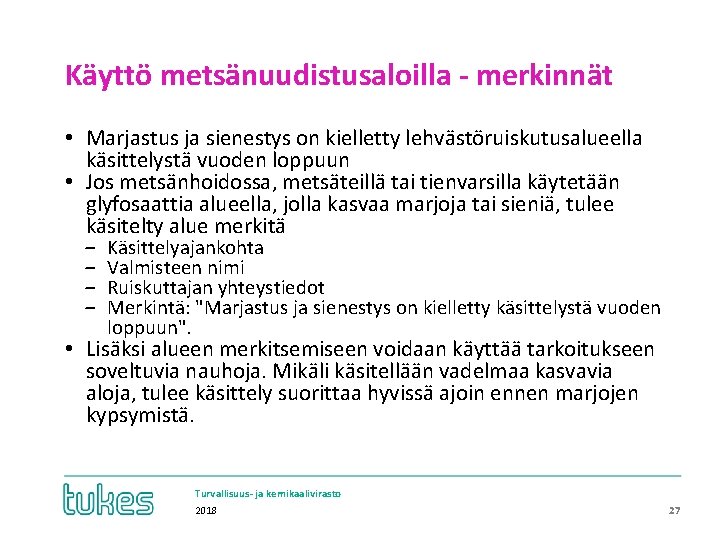 Käyttö metsänuudistusaloilla - merkinnät

• Marjastus ja sienestys on kielletty lehvästöruiskutusalueella käsittelystä vuoden loppuun
• Jos metsänhoidossa, metsäteillä tai tienvarsilla käytetään glyfosaattia alueella, jolla kasvaa marjoja tai sieniä, tulee käsitelty alue merkitä
– Käsittelyajankohta
– Valmisteen nimi
– Ruiskuttajan yhteystiedot
– Merkintä: "Marjastus ja sienestys on kielletty käsittelystä vuoden loppuun".
• Lisäksi alueen merkitsemiseen voidaan käyttää tarkoitukseen soveltuvia nauhoja. Mikäli käsitellään vadelmaa kasvavia aloja, tulee käsittely suorittaa hyvissä ajoin ennen marjojen kypsymistä.

tukes

Turvallisuus- ja kemikaalivirasto
2018

27